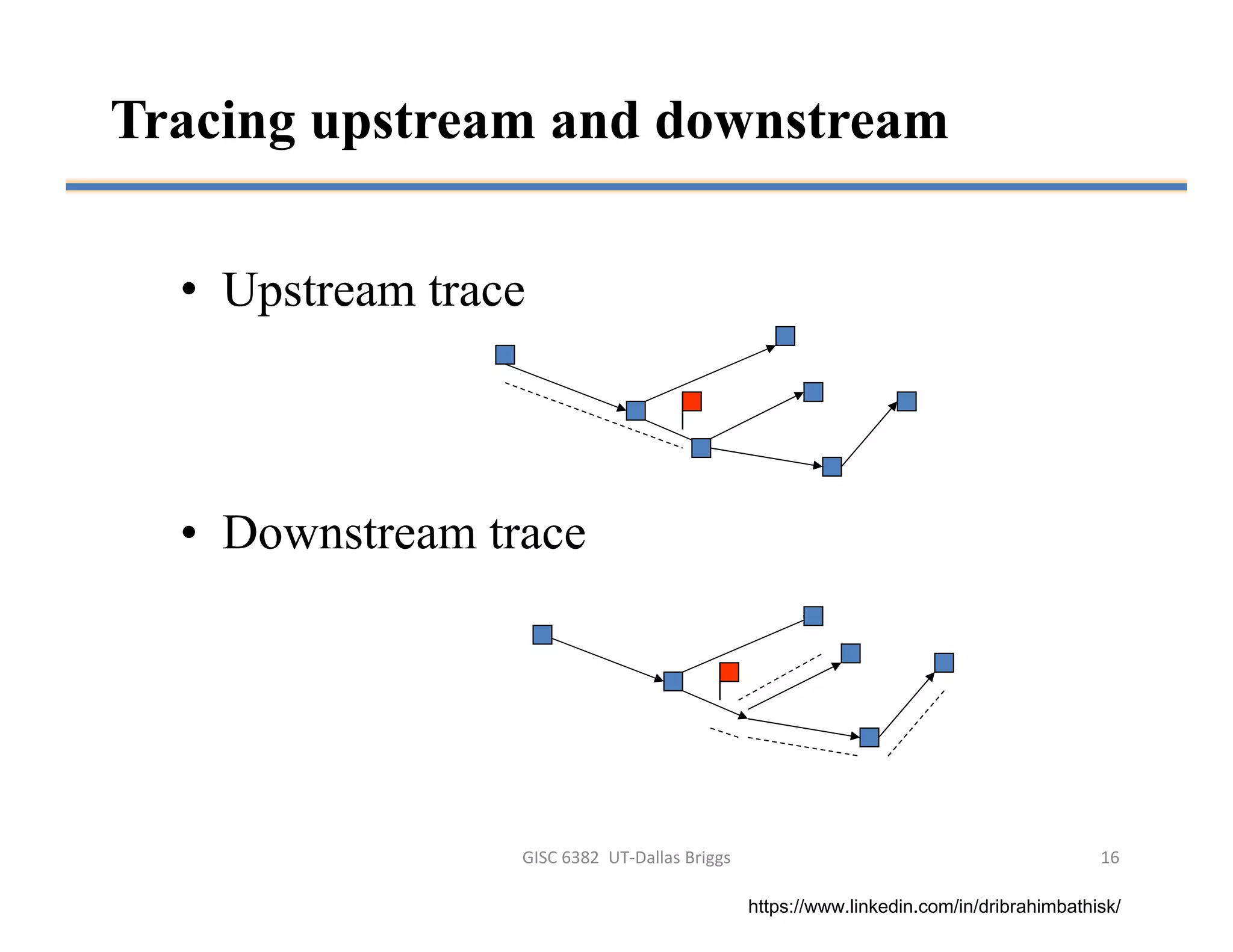 Tracing upstream and downstream

• Upstream trace

• Downstream trace

GISC 6382 UT-Dallas Briggs

16

https://www.linkedin.com/in/dribrahimbathisk/